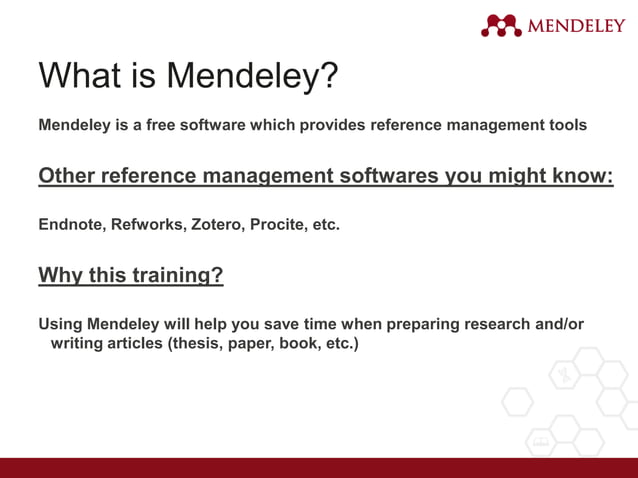 MENDELEY

What is Mendeley?

Mendeley is a free software which provides reference management tools

Other reference management softwares you might know:

Endnote, Refworks, Zotero, Procite, etc.

Why this training?

Using Mendeley will help you save time when preparing research and/or writing articles (thesis, paper, book, etc.)